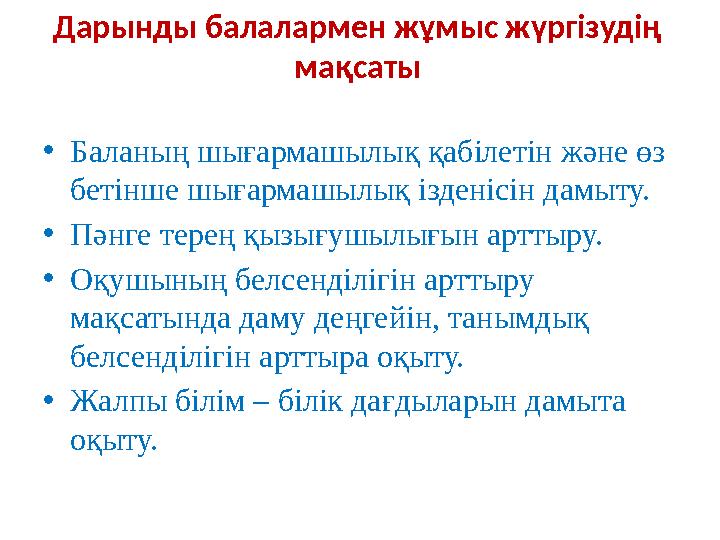 Дарынды балалармен жұмыс жүргізудің мақсаты

• Баланың шығармашылық қабілетін және өз бетінше шығармашылық ізденісін дамыту.
• Пәнге терең қызығушылығын арттыру.
• Оқушының белсенділігін арттыру мақсатында даму деңгейін, танымдық белсенділігін арттыра оқыту.
• Жалпы білім – білік дағдыларын дамыта оқыту.